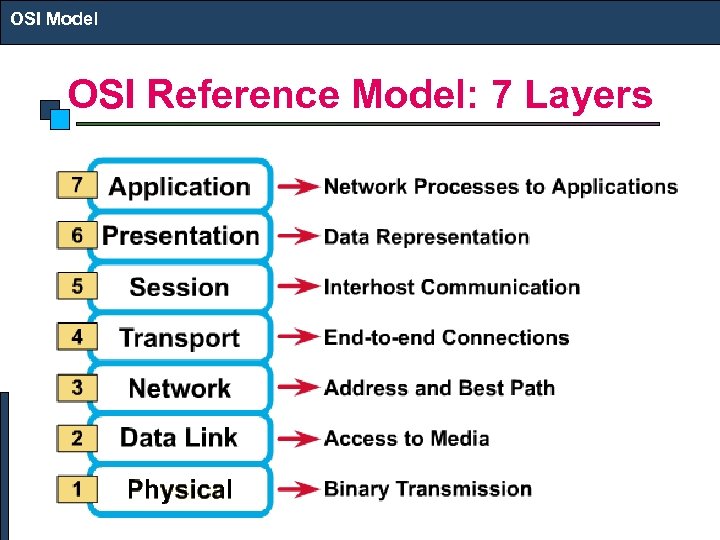 OSI Model

OSI Reference Model: 7 Layers

7 Application Network Processes to Applications

6 Presentation Data Representation

5 Session Interhost Communication

4 Transport End-to-end Connections

3 Network Address and Best Path

2 Data Link Access to Media

1 Physical Binary Transmission